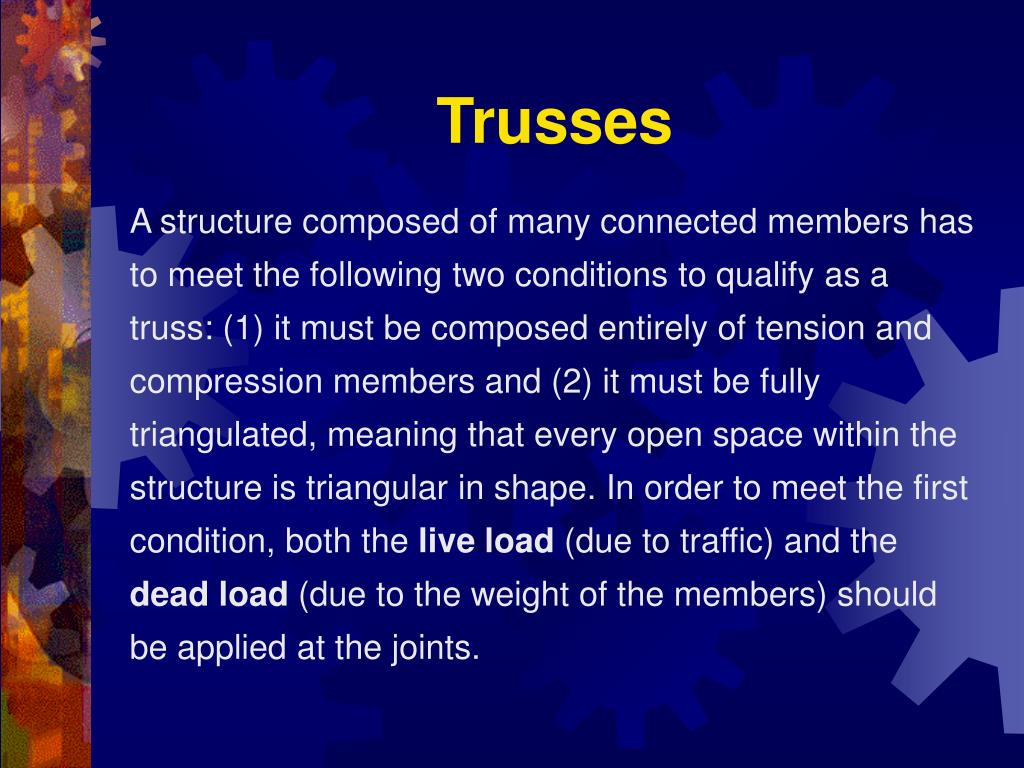 Trusses

A structure composed of many connected members has to meet the following two conditions to qualify as a truss: (1) it must be composed entirely of tension and compression members and (2) it must be fully triangulated, meaning that every open space within the structure is triangular in shape. In order to meet the first condition, both the live load (due to traffic) and the dead load (due to the weight of the members) should be applied at the joints.